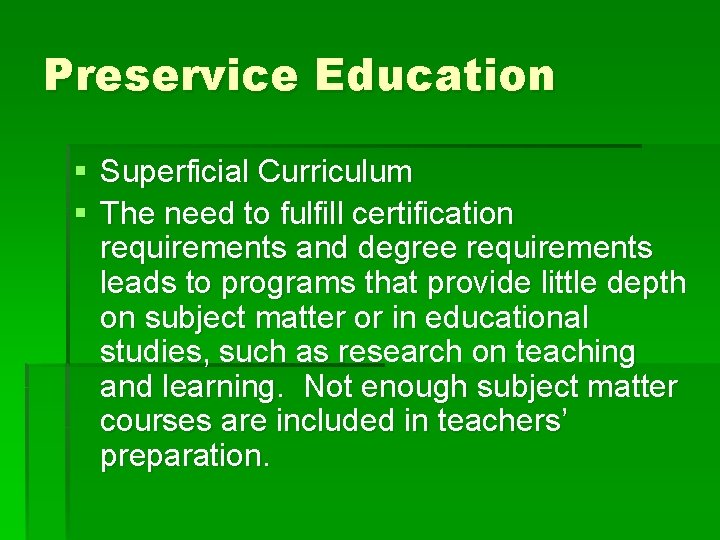 Preservice Education

• Superficial Curriculum
• The need to fulfill certification requirements and degree requirements leads to programs that provide little depth on subject matter or in educational studies, such as research on teaching and learning.  Not enough subject matter courses are included in teachers' preparation.